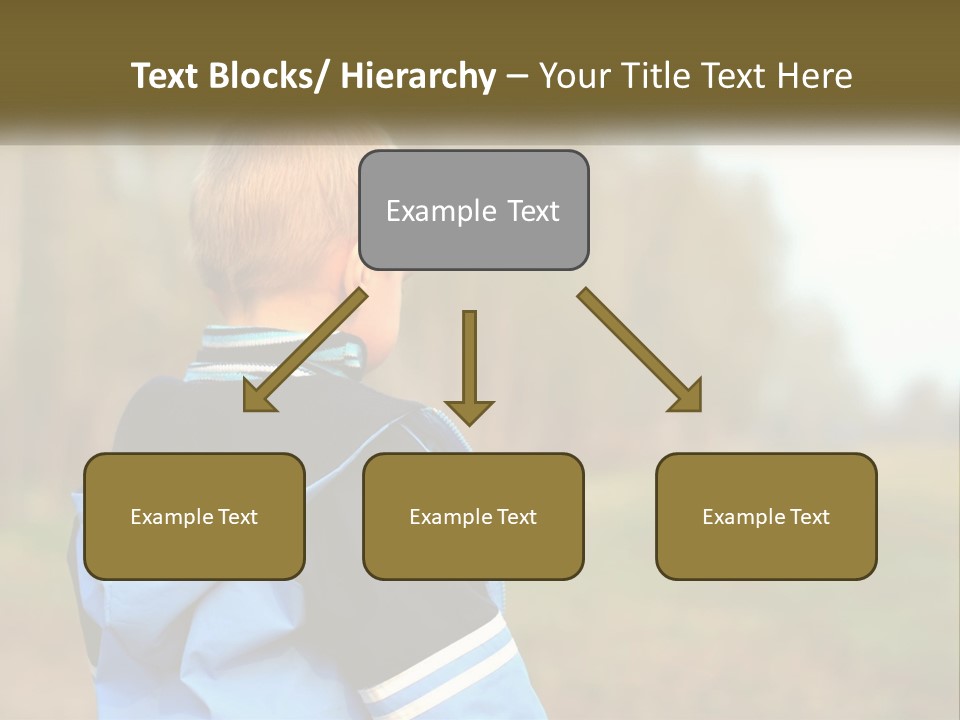 Text Blocks/ Hierarchy – Your Title Text Here

Example Text

Example Text

Example Text

Example Text